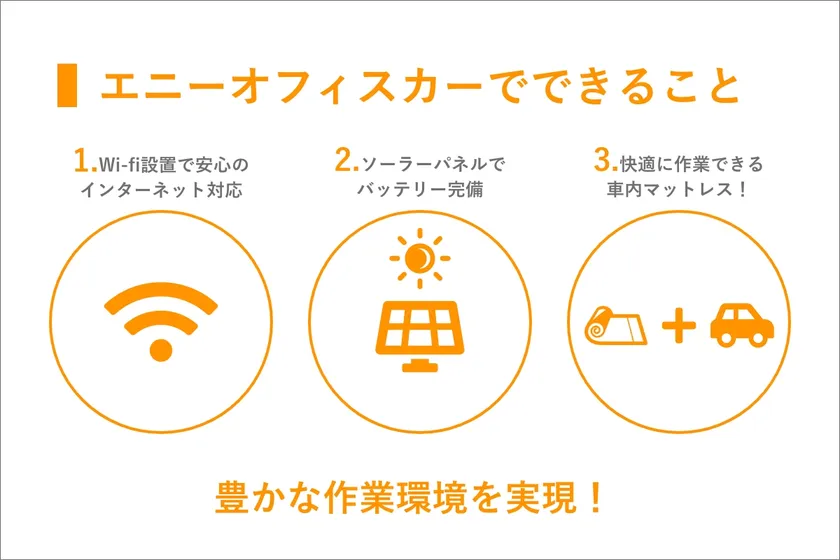 エニーオフィスカーでできること

1.Wi-fi設置で安心のインターネット対応

2.ソーラーパネルでバッテリー完備

3.快適に作業できる車内マットレス！

豊かな作業環境を実現！